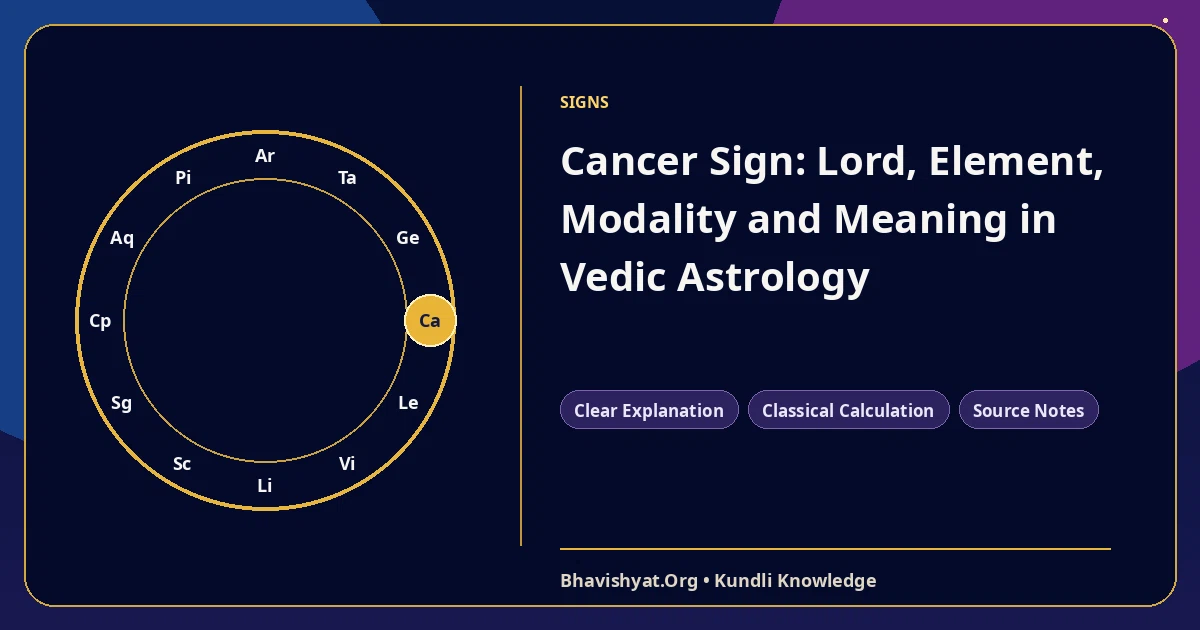 Ar
Ta
Ge
Ca
Le
Vi
Li
Sc
Sg
Cp
Aq
Pi

SIGNS

Cancer Sign: Lord, Element, Modality and Meaning in Vedic Astrology

Clear Explanation
Classical Calculation
Source Notes

Bhavishyat.Org • Kundli Knowledge